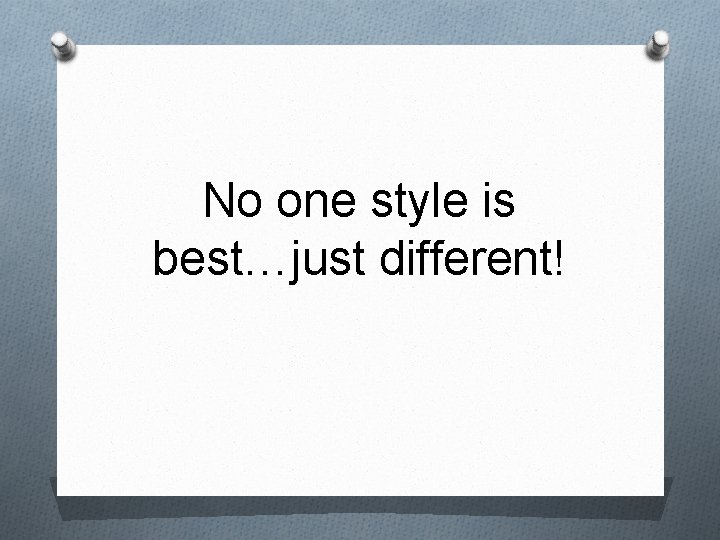 No one style is best…just different!